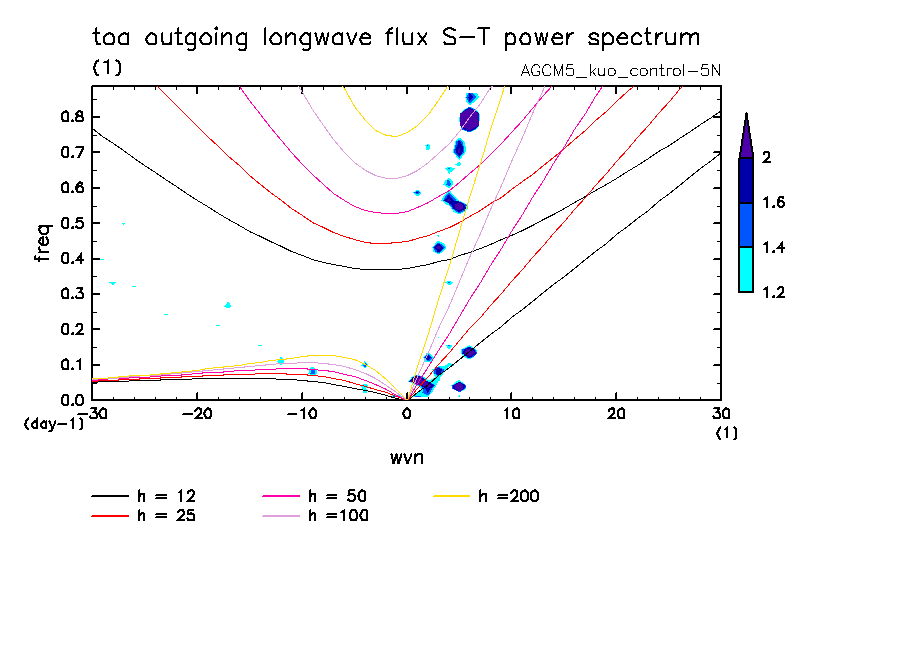 toa outgoing longwave flux S-T power spectrum
(1)
AGCM5_kuo_control-5N

freq
0.8
0.7
0.6
0.5
0.4
0.3
0.2
0.1
0.0
(day-1)
-30
-20
-10
0
10
20
30
(1)
wvn

2
1.6
1.4
1.2

h = 12
h = 25
h = 50
h =100
h =200